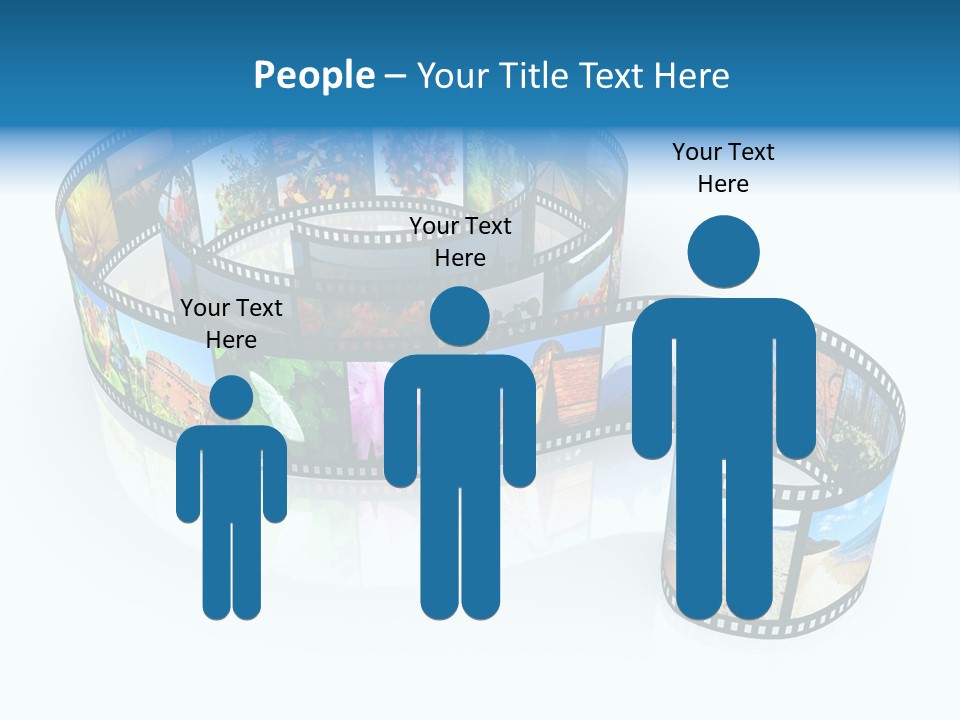 People – Your Title Text Here

Your Text Here

Your Text Here

Your Text Here